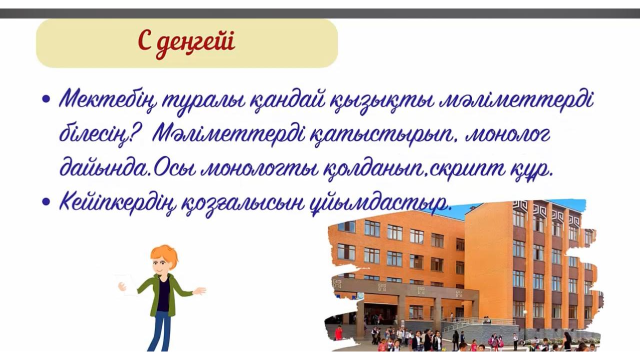 С деңгейі

• Мектебің туралы қандай қызықты мәліметтерді білесің? Мәліметтерді қатыстырып, монолог дайында.Осы монологты қолданып,скрипт құр.
• Кейіпкердің қозғалысын ұйымдастыр.